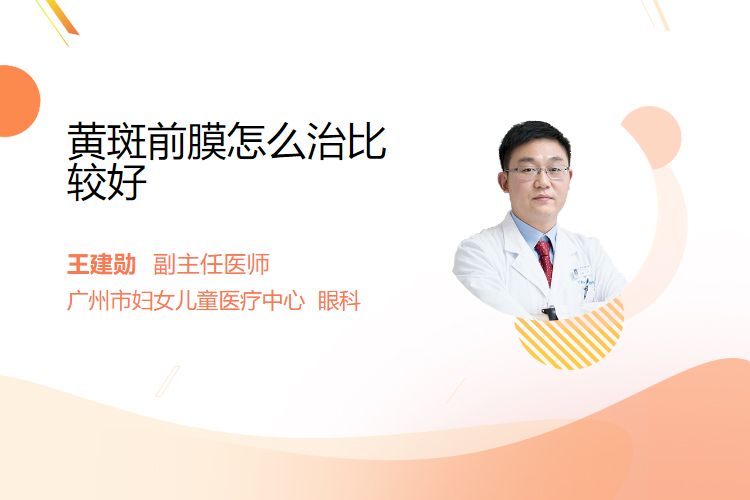 黄斑前膜怎么治比较好

王建勋 副主任医师
广州市妇女儿童医疗中心 眼科